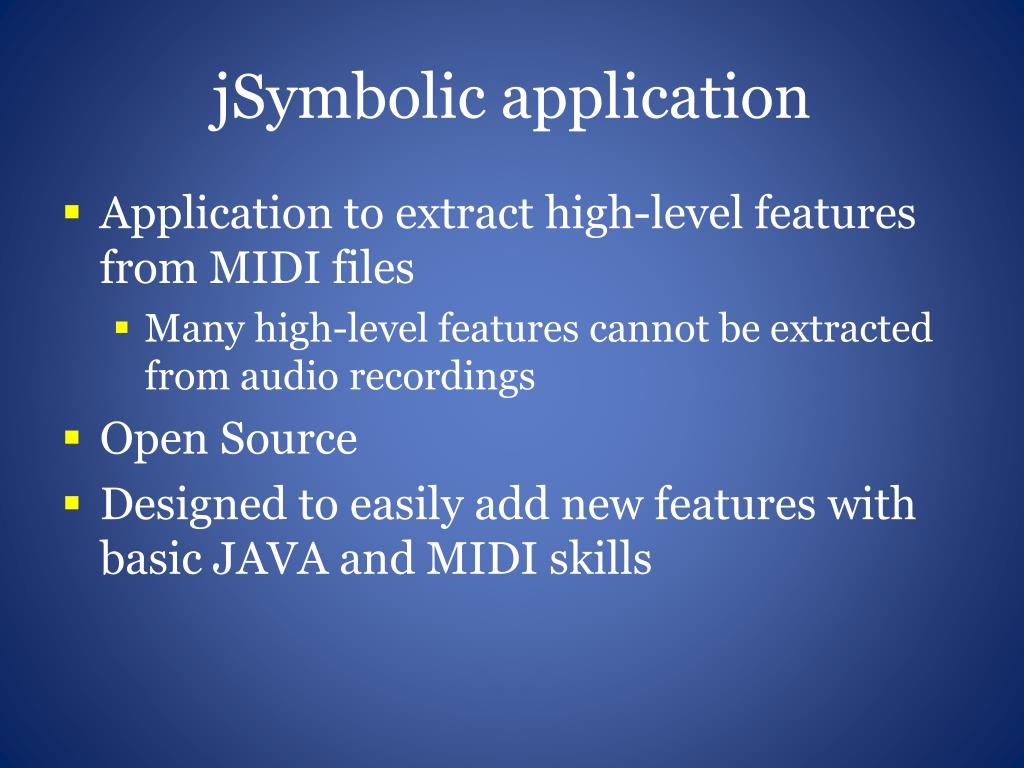 jSymbolic application

▪ Application to extract high-level features from MIDI files
  ▪ Many high-level features cannot be extracted from audio recordings
▪ Open Source
▪ Designed to easily add new features with basic JAVA and MIDI skills